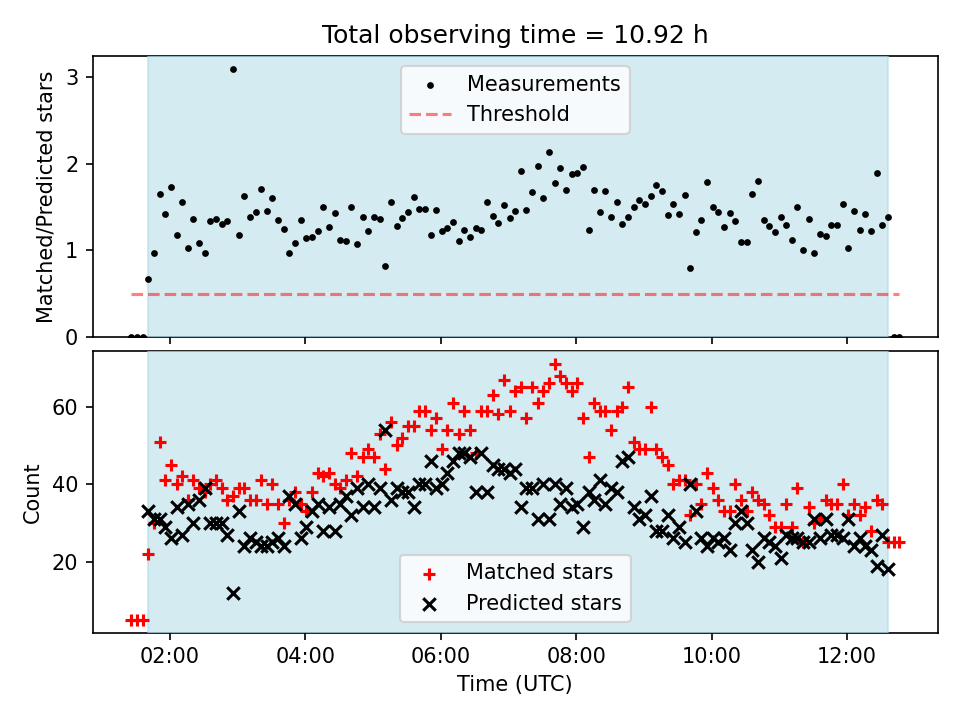 Total observing time = 10.92 h

Matched/Predicted stars

3
2
1
0

Measurements
Threshold

Count

60
40
20

Matched stars
Predicted stars

02:00
04:00
06:00
08:00
10:00
12:00

Time (UTC)